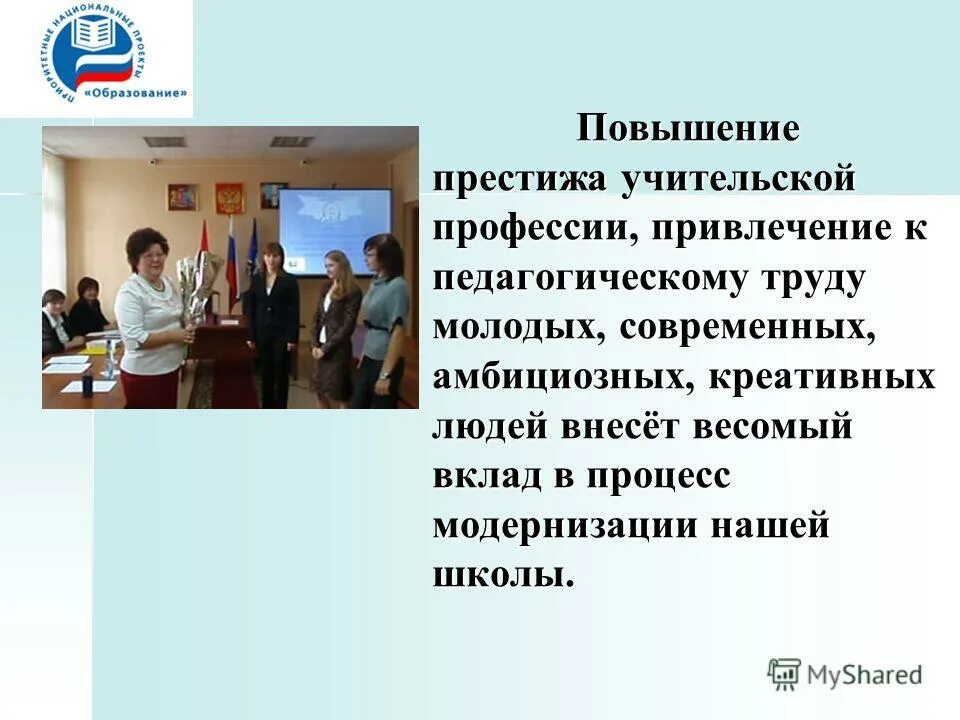 ПРИОРИТЕТНЫЕ НАЦИОНАЛЬНЫЕ ПРОЕКТЫ
«Образование»

Повышение престижа учительской профессии, привлечение к педагогическому труду молодых, современных, амбициозных, креативных людей внесёт весомый вклад в процесс модернизации нашей школы.

MyShared